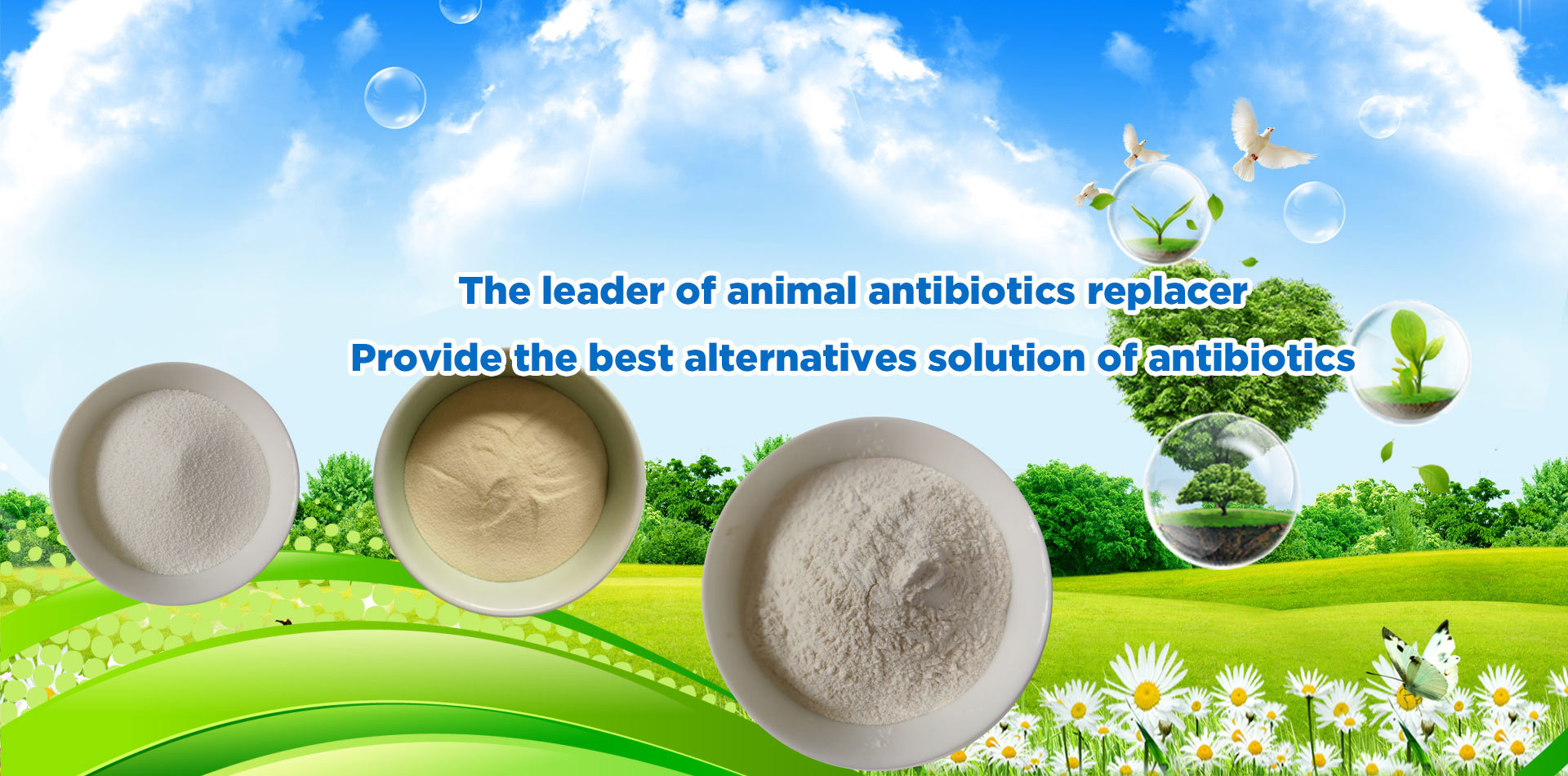 The leader of animal antibiotics replacer
Provide the best alternatives solution of antibiotics